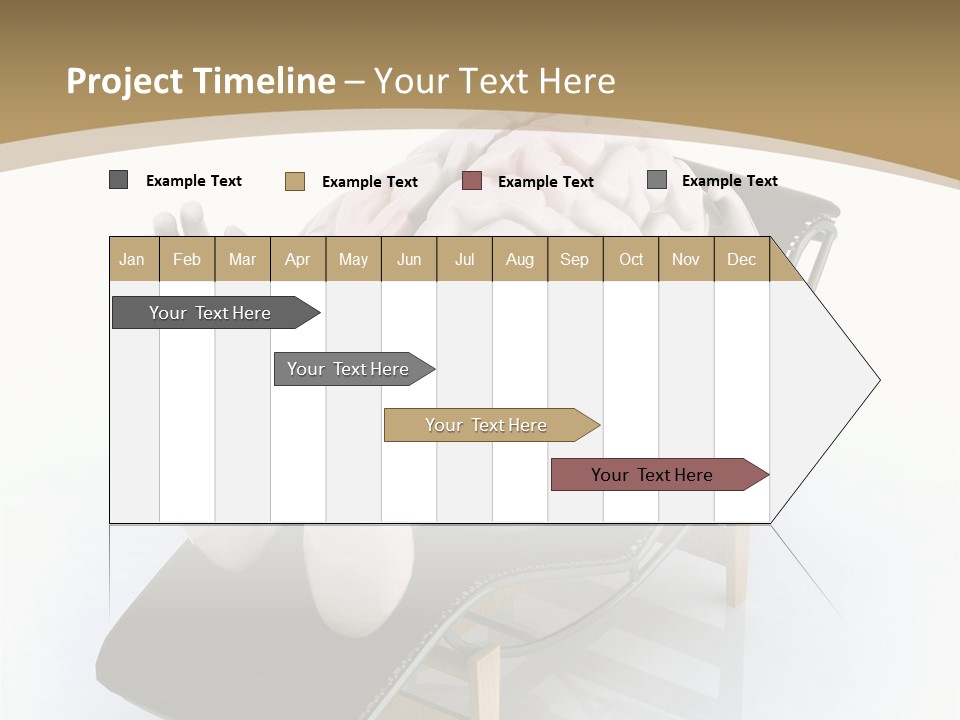 Project Timeline – Your Text Here

Example Text
Example Text
Example Text
Example Text

| Jan | Feb | Mar | Apr | May | Jun | Jul | Aug | Sep | Oct | Nov | Dec |
|---|---|---|---|---|---|---|---|---|---|---|---|

Your Text Here
Your Text Here
Your Text Here
Your Text Here